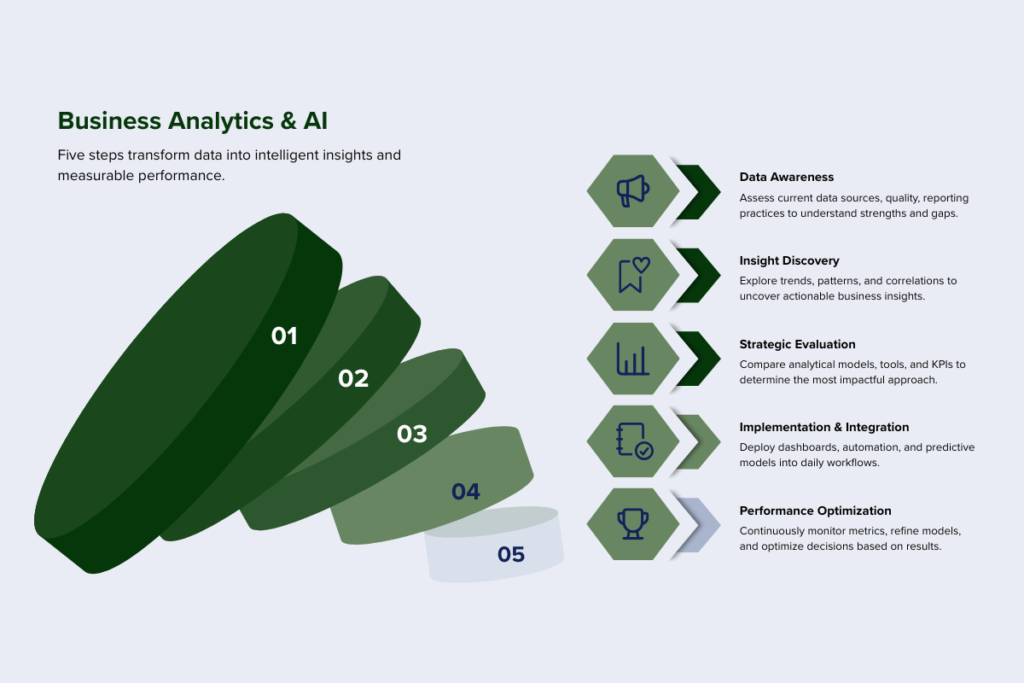 Business Analytics & AI

Five steps transform data into intelligent insights and measurable performance.

01

02

03

04

05

Data Awareness
Assess current data sources, quality, reporting practices to understand strengths and gaps.

Insight Discovery
Explore trends, patterns, and correlations to uncover actionable business insights.

Strategic Evaluation
Compare analytical models, tools, and KPIs to determine the most impactful approach.

Implementation & Integration
Deploy dashboards, automation, and predictive models into daily workflows.

Performance Optimization
Continuously monitor metrics, refine models, and optimize decisions based on results.